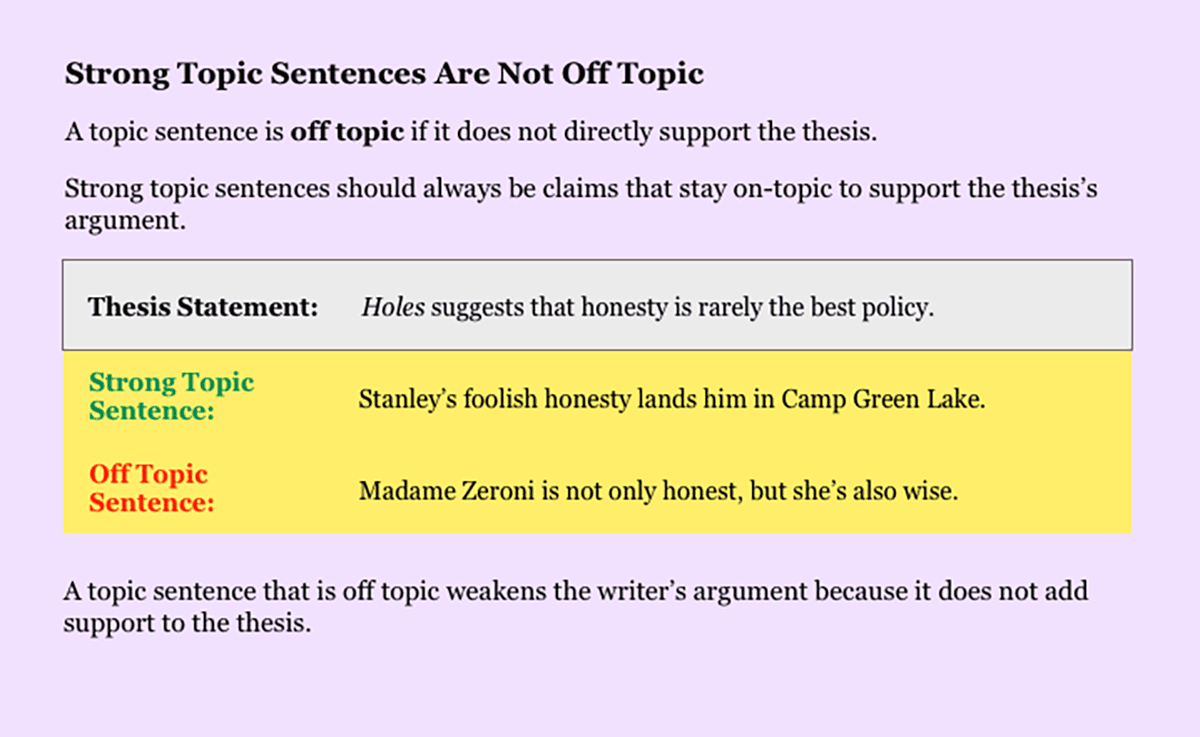 Strong Topic Sentences Are Not Off Topic

A topic sentence is off topic if it does not directly support the thesis.

Strong topic sentences should always be claims that stay on-topic to support the thesis's argument.

| Thesis Statement: | Holes suggests that honesty is rarely the best policy. |
|---|---|
| Strong Topic Sentence: | Stanley's foolish honesty lands him in Camp Green Lake. |
| Off Topic Sentence: | Madame Zeroni is not only honest, but she's also wise. |

A topic sentence that is off topic weakens the writer's argument because it does not add support to the thesis.